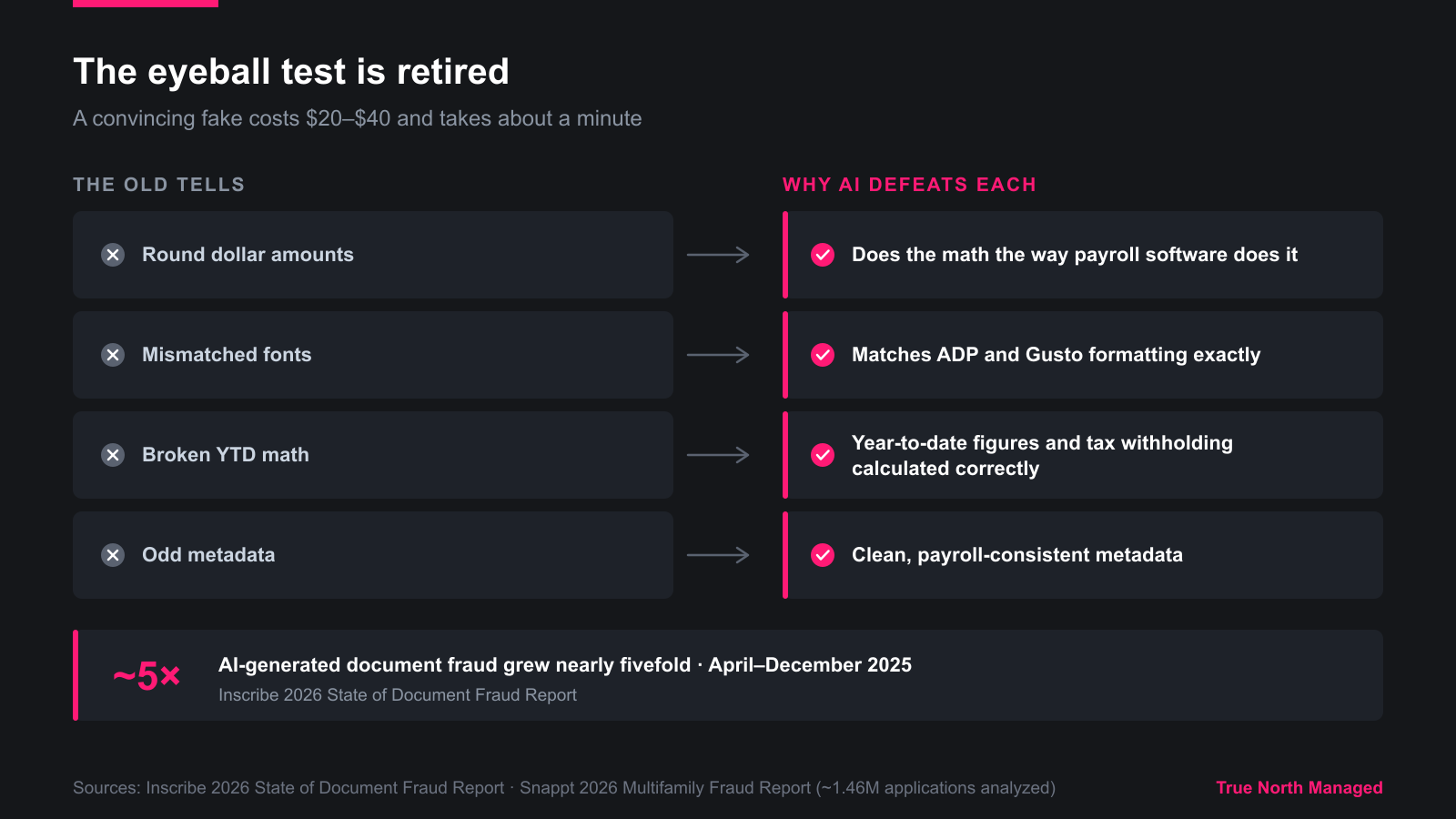 The eyeball test is retired

A convincing fake costs \$20–\$40 and takes about a minute

THE OLD TELLS

Round dollar amounts

Mismatched fonts

Broken YTD math

Odd metadata

WHY AI DEFEATS EACH

Does the math the way payroll software does it

Matches ADP and Gusto formatting exactly

Year-to-date figures and tax withholding calculated correctly

Clean, payroll-consistent metadata

~5×

AI-generated document fraud grew nearly fivefold · April–December 2025

Inscribe 2026 State of Document Fraud Report

Sources: Inscribe 2026 State of Document Fraud Report · Snappt 2026 Multifamily Fraud Report (~1.46M applications analyzed)

True North Managed